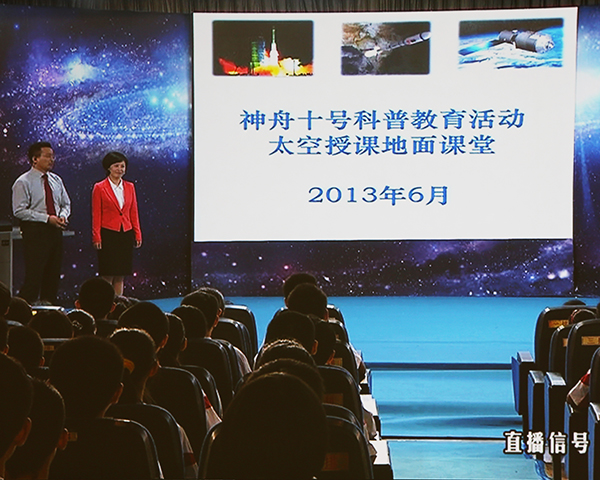 神舟十号科普教育活动
太空授课地面课堂

2013年6月

直播信号